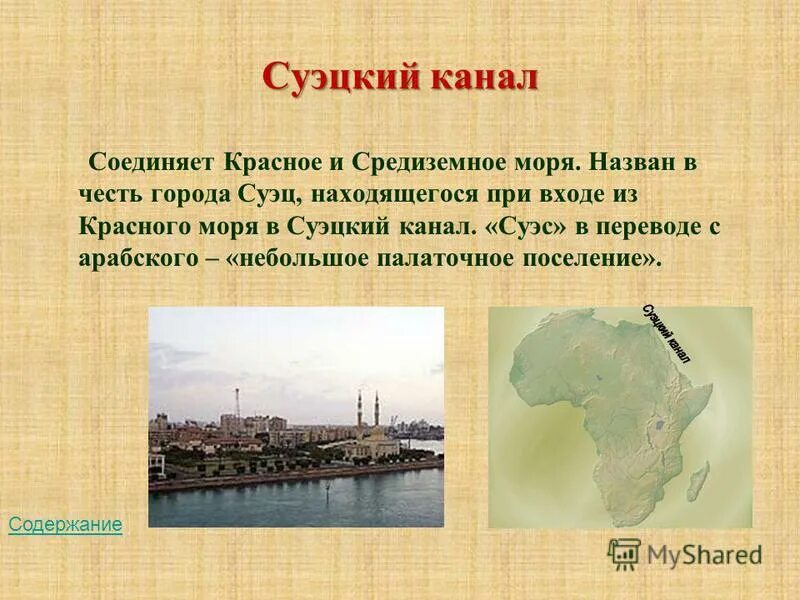 Суэцкий канал

Соединяет Красное и Средиземное моря. Назван в честь города Суэц, находящегося при входе из Красного моря в Суэцкий канал. «Суэс» в переводе с арабского – «небольшое палаточное поселение».

Суэцкий канал

Содержание

MyShared